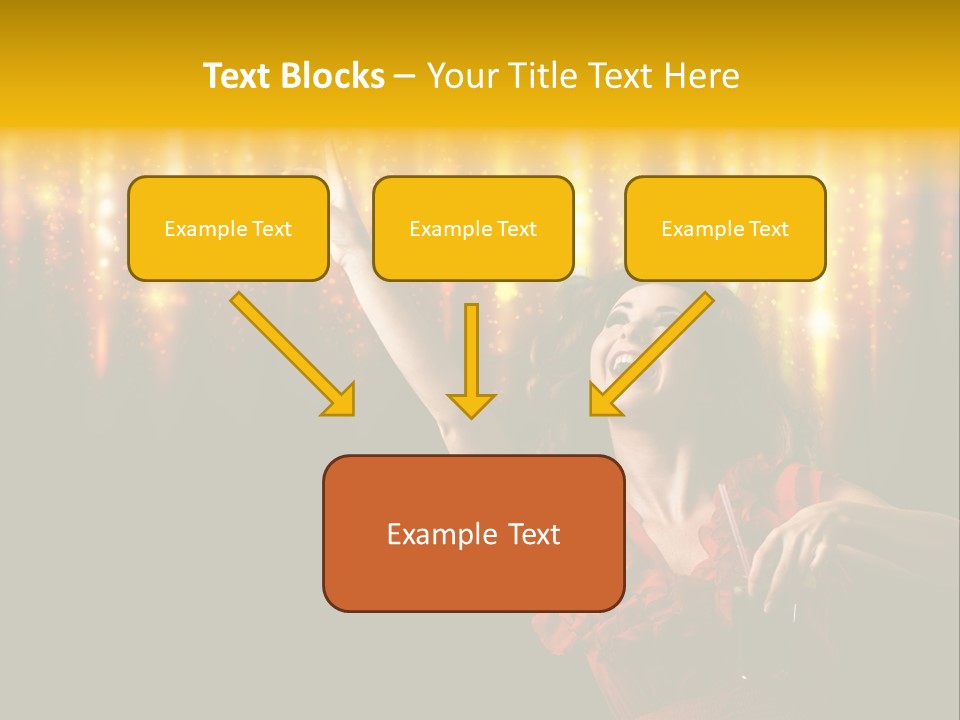 Text Blocks – Your Title Text Here

Example Text

Example Text

Example Text

Example Text